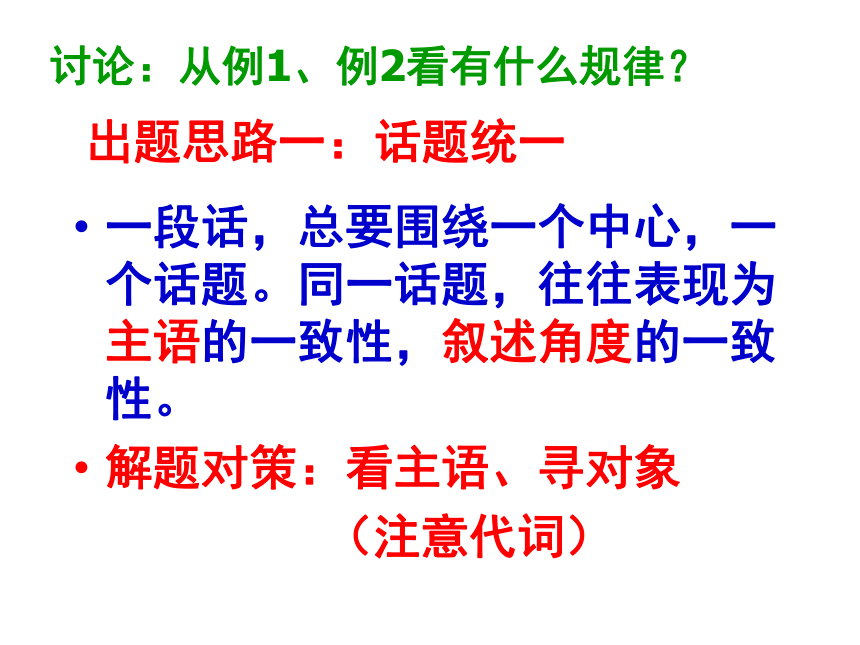 讨论：从例1、例2看有什么规律？

出题思路一：话题统一

• 一段话，总要围绕一个中心，一个话题。同一话题，往往表现为主语的一致性，叙述角度的一致性。

• 解题对策：看主语、寻对象
（注意代词）